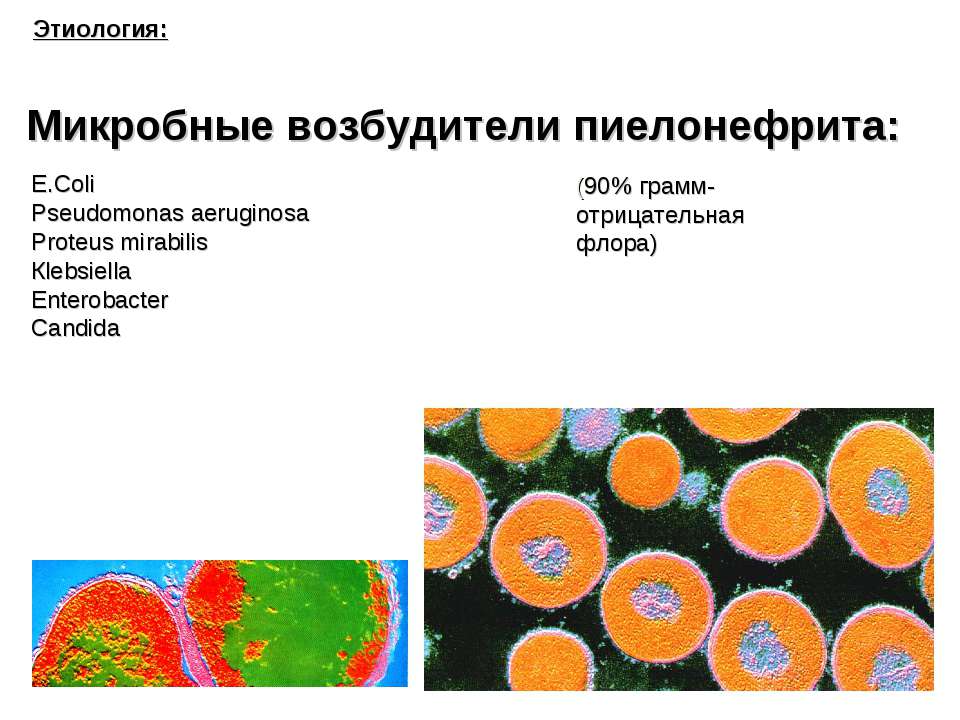 Этиология:

Микробные возбудители пиелонефрита:

E.Coli
Pseudomonas aeruginosa
Proteus mirabilis
Klebsiella
Enterobacter
Candida

(90% грамм-отрицательная флора)